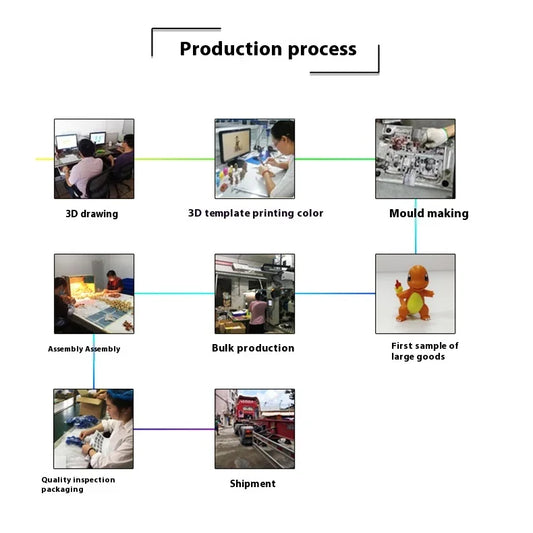 Production process

3D drawing

3D template printing color

Mould making

Assembly Assembly

Bulk production

First sample of large goods

Quality inspection packaging

Shipment